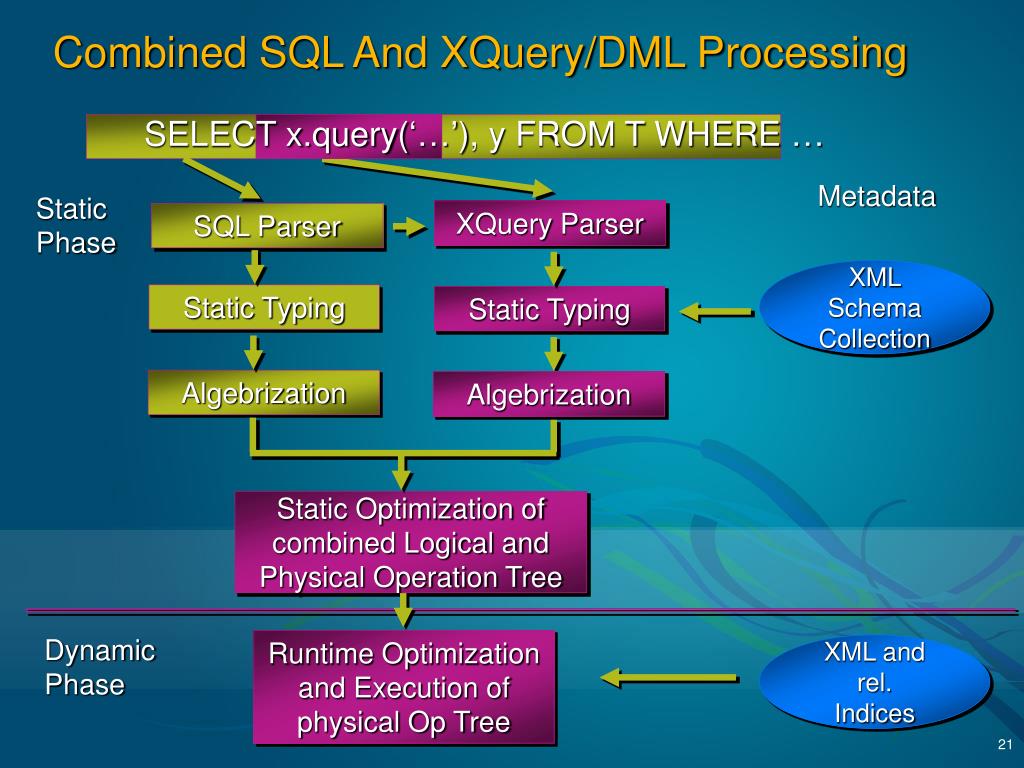 Combined SQL And XQuery/DML Processing

SELECT x.query('…'), y FROM T WHERE …

Static Phase

Metadata

SQL Parser

XQuery Parser

Static Typing

Static Typing

XML Schema Collection

Algebrization

Algebrization

Static Optimization of combined Logical and Physical Operation Tree

Dynamic Phase

Runtime Optimization and Execution of physical Op Tree

XML and rel. Indices

21